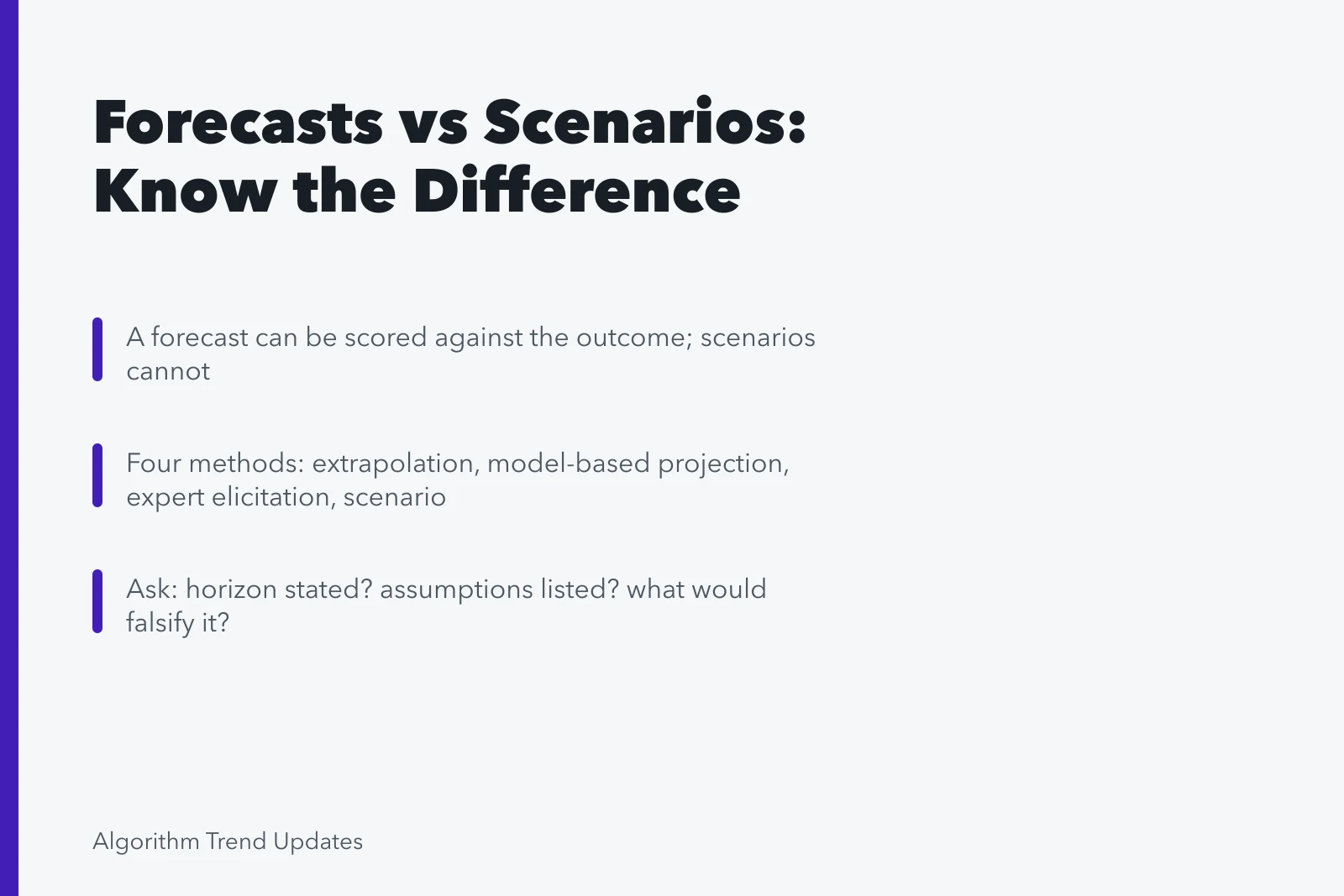 Forecasts vs Scenarios: Know the Difference

A forecast can be scored against the outcome; scenarios cannot

Four methods: extrapolation, model-based projection, expert elicitation, scenario

Ask: horizon stated? assumptions listed? what would falsify it?

Algorithm Trend Updates